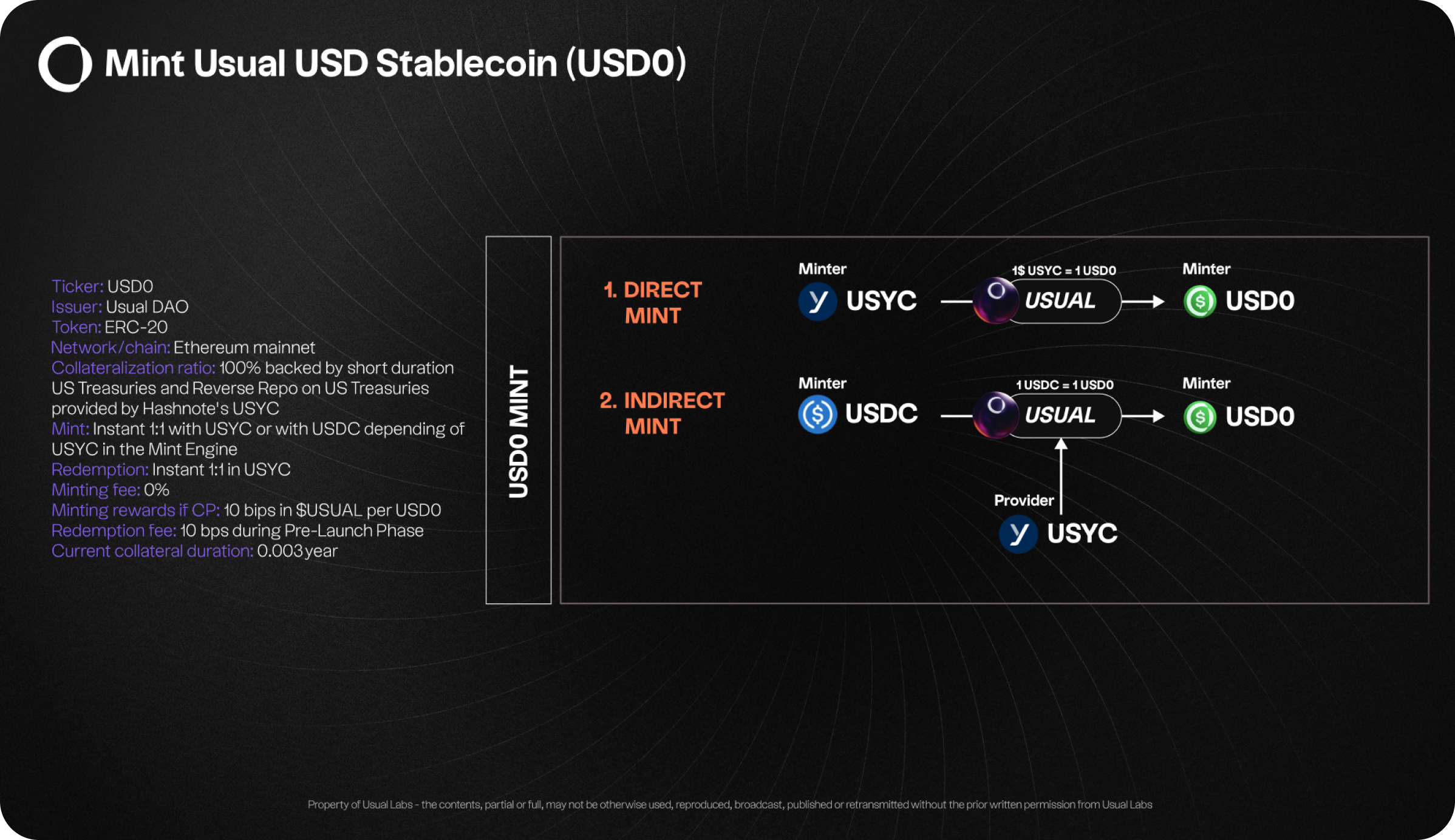 Mint Usual USD Stablecoin (USD0)

Ticker: USD0
Issuer: Usual DAO
Token: ERC-20
Network/chain: Ethereum mainnet
Collateralization ratio: 100% backed by short duration US Treasuries and Reverse Repo on US Treasuries provided by Hashnote's USYC
Mint: Instant 1:1 with USYC or with USDC depending of USYC in the Mint Engine
Redemption: Instant 1:1 in USYC
Minting fee: 0%
Minting rewards if CP: 10 bips in $USUAL per USD0
Redemption fee: 10 bps during Pre-Launch Phase
Current collateral duration: 0.003 year

USD0 MINT

1. DIRECT MINT

Minter
USYC
1$ USYC = 1 USD0
USUAL
Minter
USD0

2. INDIRECT MINT

Minter
USDC
1 USDC = 1 USD0
USUAL
Minter
USD0
Provider
USYC

Property of Usual Labs - the contents, partial or full, may not be otherwise used, reproduced, broadcast, published or retransmitted without the prior written permission from Usual Labs